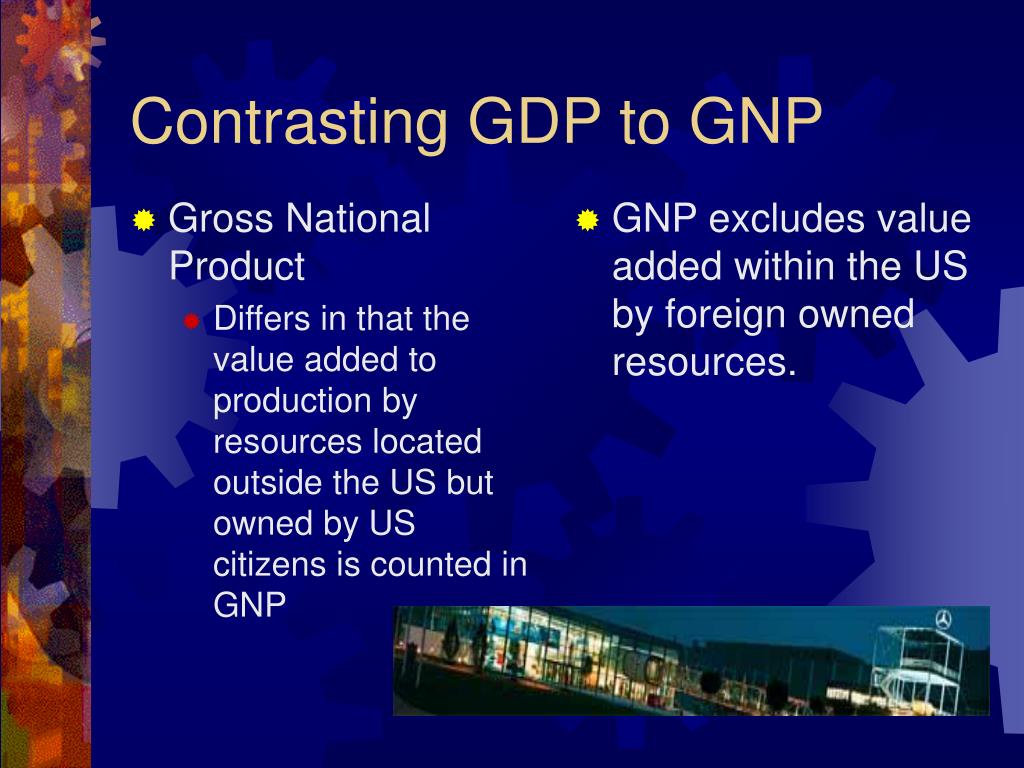 Contrasting GDP to GNP

Gross National Product

Differs in that the value added to production by resources located outside the US but owned by US citizens is counted in GNP

GNP excludes value added within the US by foreign owned resources.